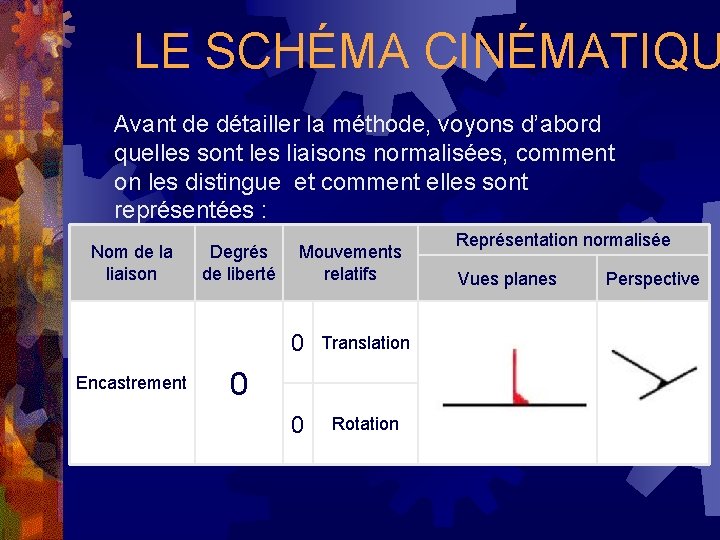 LE SCHÉMA CINÉMATIQU

Avant de détailler la méthode, voyons d'abord quelles sont les liaisons normalisées, comment on les distingue  et comment elles sont représentées :

| Nom de la liaison | Degrés de liberté | Mouvements relatifs | | Représentation normalisée | |
|---|---|---|---|---|---|
| | | | | Vues planes | Perspective |
| Encastrement | 0 | 0 | Translation | | |
| | | 0 | Rotation | | |